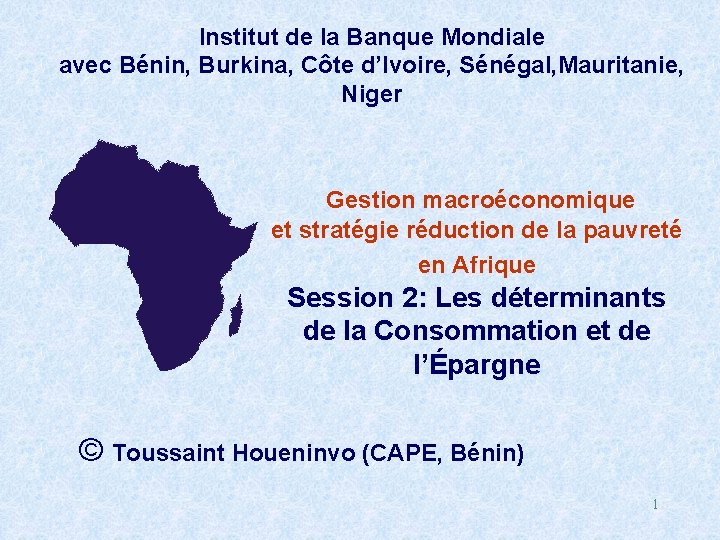 Institut de la Banque Mondiale
avec Bénin, Burkina, Côte d'Ivoire, Sénégal,Mauritanie, Niger

Gestion macroéconomique
et stratégie réduction de la pauvreté
en Afrique

Session 2: Les déterminants de la Consommation et de l'Épargne

© Toussaint Houeninvo (CAPE, Bénin)

1